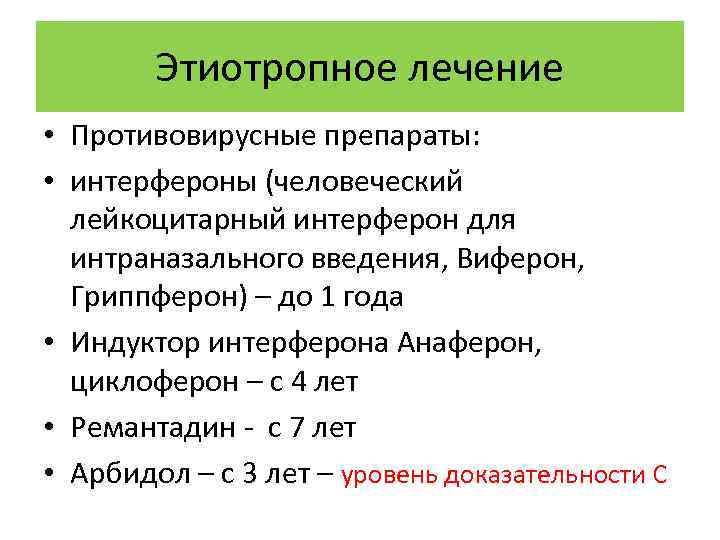 Этиотропное лечение

• Противовирусные препараты:
• интерфероны (человеческий лейкоцитарный интерферон для интраназального введения, Виферон, Гриппферон) – до 1 года
• Индуктор интерферона Анаферон, циклоферон – с 4 лет
• Ремантадин - с 7 лет
• Арбидол – с 3 лет – уровень доказательности С